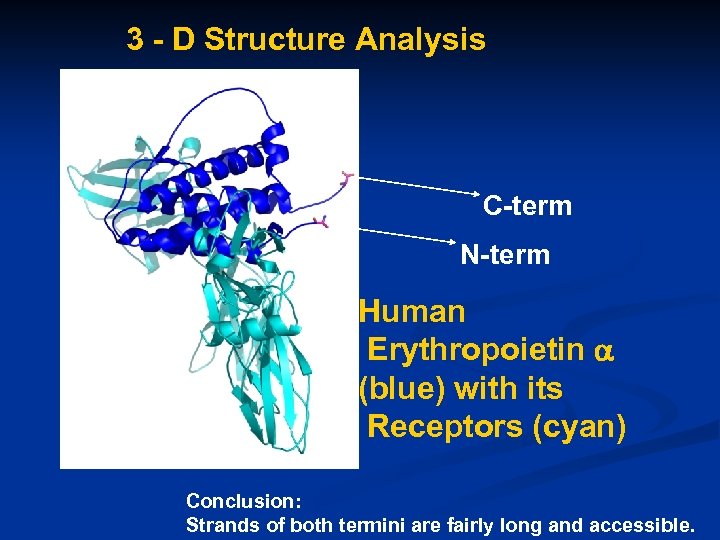 3 - D Structure Analysis

C-term

N-term

Human Erythropoietin $\alpha$ (blue) with its Receptors (cyan)

Conclusion:
Strands of both termini are fairly long and accessible.